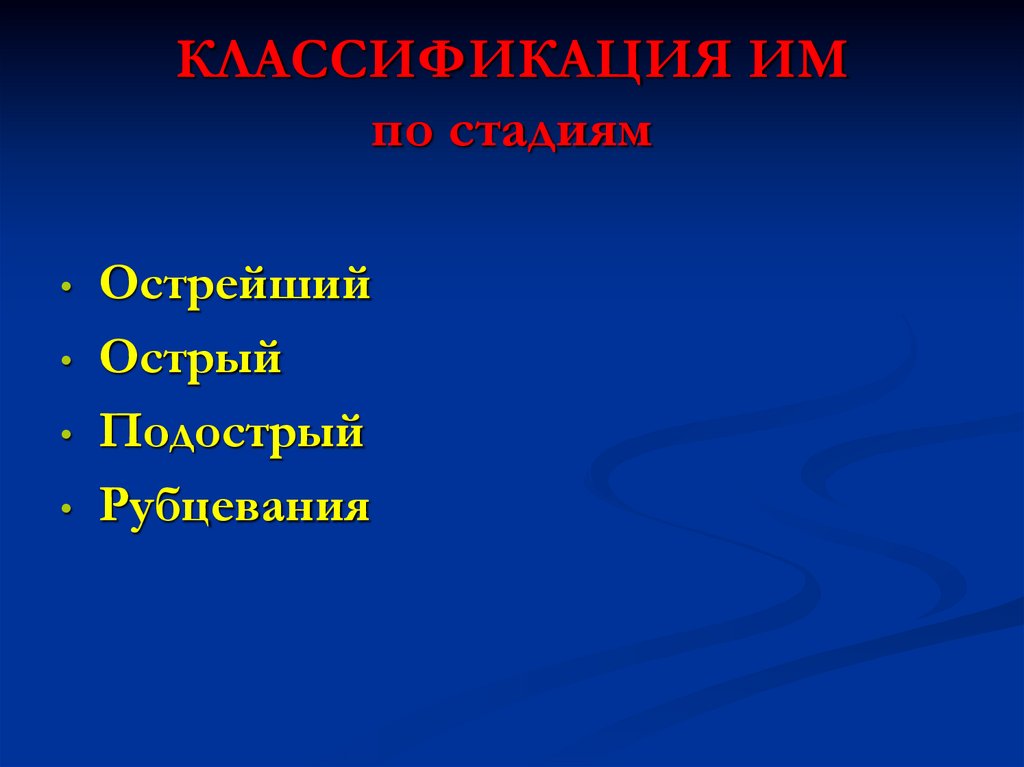 КЛАССИФИКАЦИЯ ИМ
по стадиям

• Острейший
• Острый
• Подострый
• Рубцевания